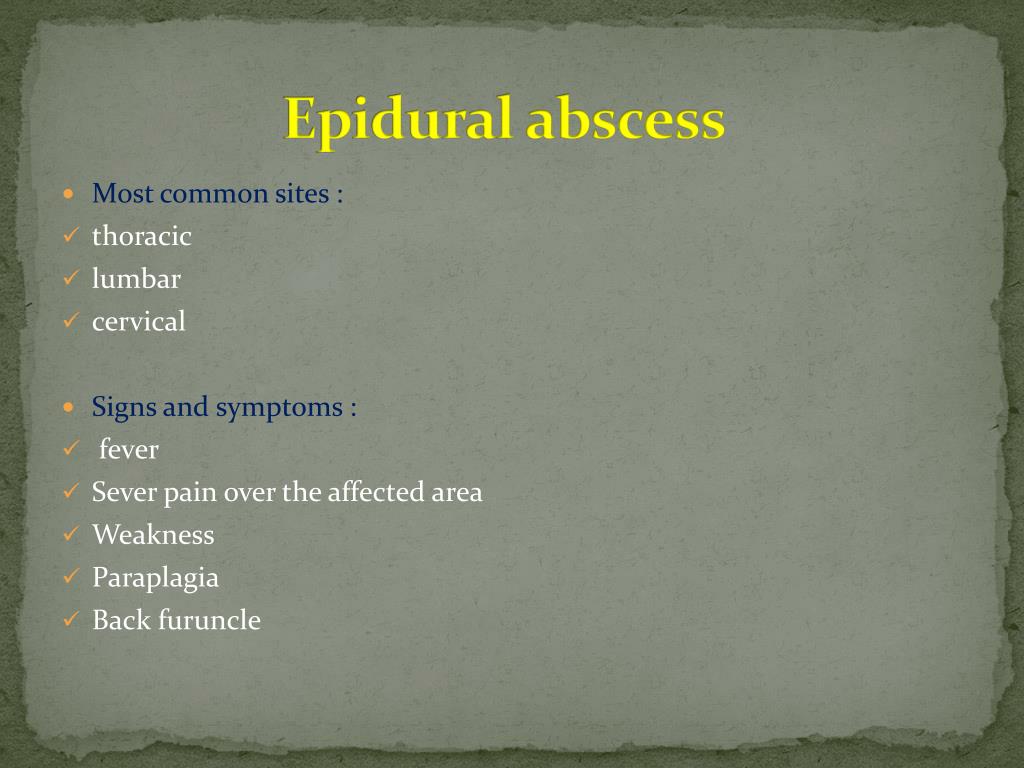 Epidural abscess

- Most common sites :
✓ thoracic
✓ lumbar
✓ cervical

- Signs and symptoms :
✓ fever
✓ Sever pain over the affected area
✓ Weakness
✓ Paraplagia
✓ Back furuncle